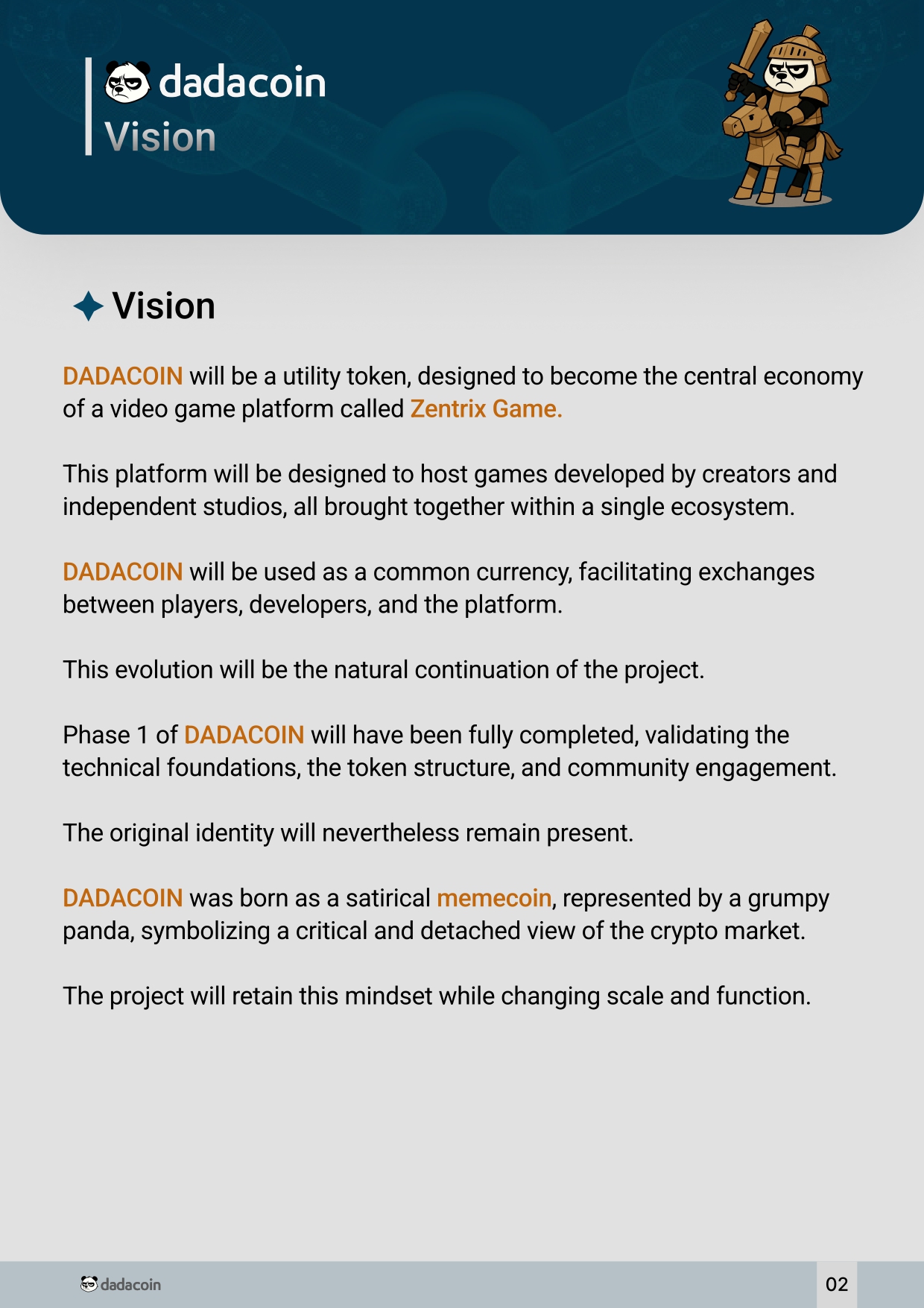 dadacoin
Vision

Vision

DADACOIN will be a utility token, designed to become the central economy of a video game platform called Zentrix Game.

This platform will be designed to host games developed by creators and independent studios, all brought together within a single ecosystem.

DADACOIN will be used as a common currency, facilitating exchanges between players, developers, and the platform.

This evolution will be the natural continuation of the project.

Phase 1 of DADACOIN will have been fully completed, validating the technical foundations, the token structure, and community engagement.

The original identity will nevertheless remain present.

DADACOIN was born as a satirical memecoin, represented by a grumpy panda, symbolizing a critical and detached view of the crypto market.

The project will retain this mindset while changing scale and function.

dadacoin

02